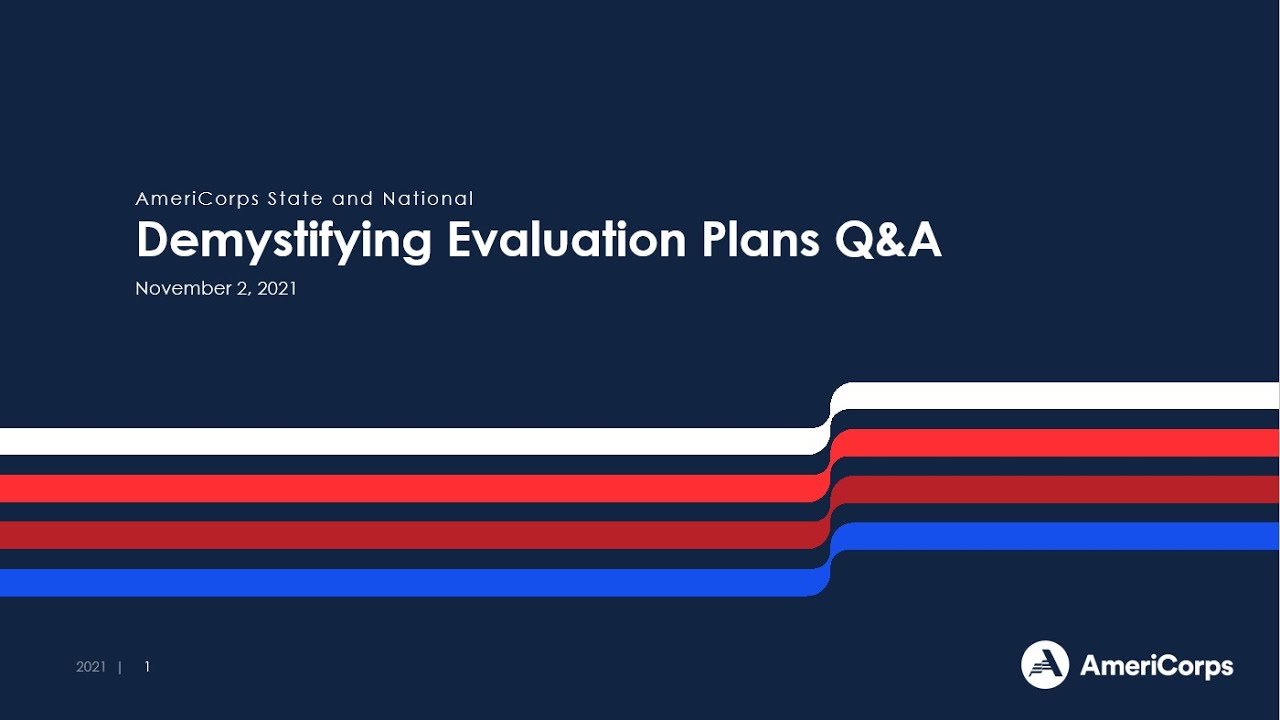 AmeriCorps State and National

Demystifying Evaluation Plans Q&A

November 2, 2021

2021 | 1

AmeriCorps